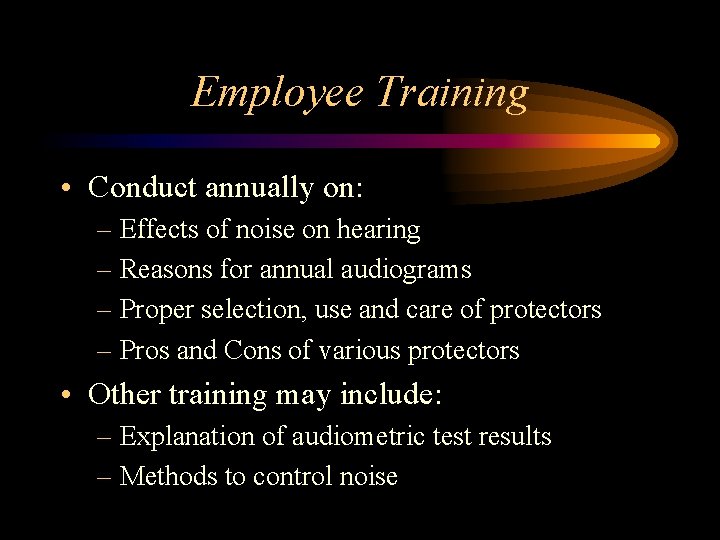 Employee Training

• Conduct annually on:
– Effects of noise on hearing
– Reasons for annual audiograms
– Proper selection, use and care of protectors
– Pros and Cons of various protectors

• Other training may include:
– Explanation of audiometric test results
– Methods to control noise